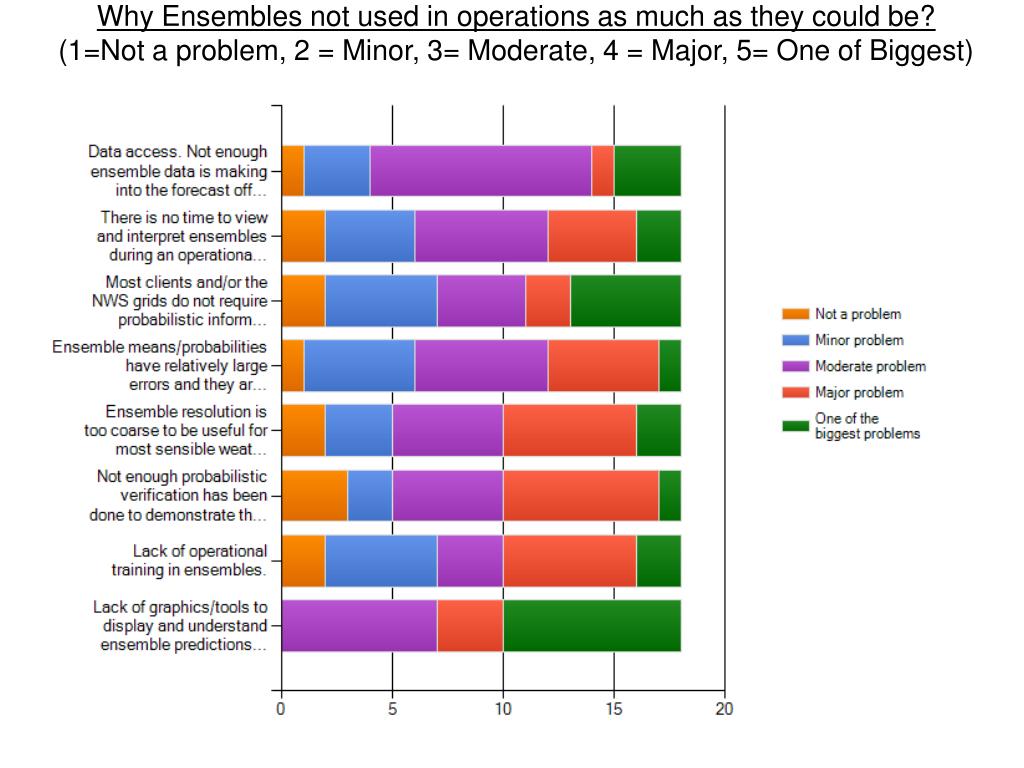 Why Ensembles not used in operations as much as they could be?
(1=Not a problem, 2 = Minor, 3= Moderate, 4 = Major, 5= One of Biggest)

Data access. Not enough ensemble data is making into the forecast off…

There is no time to view and interpret ensembles during an operationa…

Most clients and/or the NWS grids do not require probabilistic inform…

Ensemble means/probabilities have relatively large errors and they ar…

Ensemble resolution is too coarse to be useful for most sensible weat…

Not enough probabilistic verification has been done to demonstrate th…

Lack of operational training in ensembles.

Lack of graphics/tools to display and understand ensemble predictions…

0
5
10
15
20

Not a problem
Minor problem
Moderate problem
Major problem
One of the biggest problems